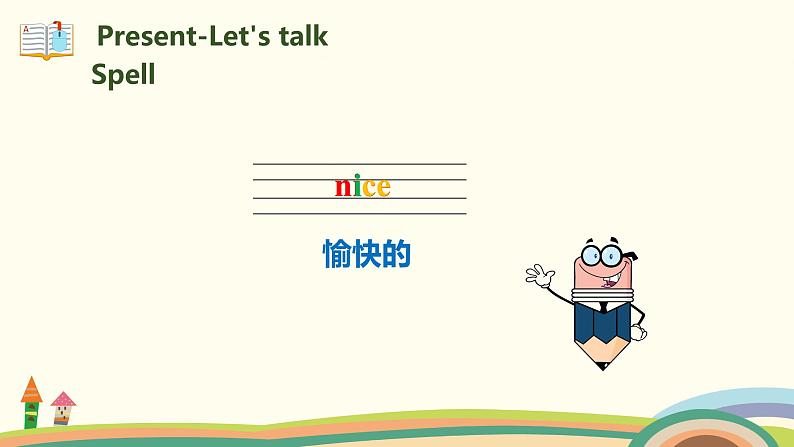 Present-Let's talk

Spell

nice

愉快的